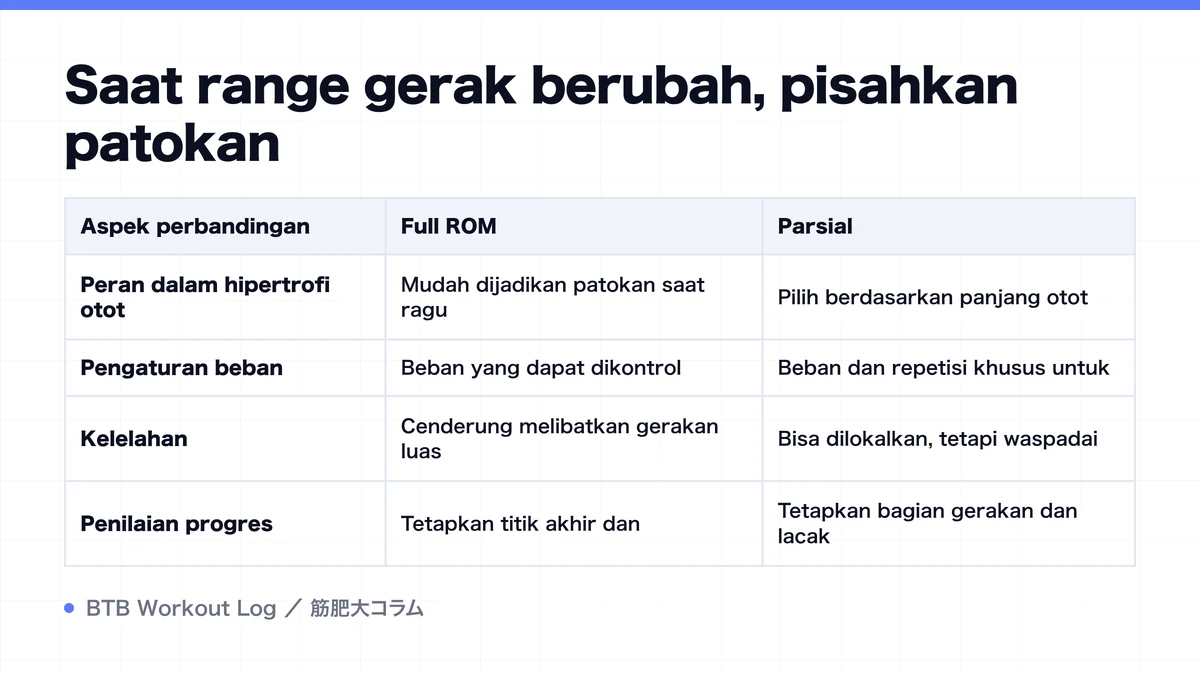 Saat range gerak berubah, pisahkan patokan

| Aspek perbandingan | Full ROM | Parsial |
|---|---|---|
| Peran dalam hipertrofi otot | Mudah dijadikan patokan saat ragu | Pilih berdasarkan panjang otot |
| Pengaturan beban | Beban yang dapat dikontrol | Beban dan repetisi khusus untuk |
| Kelelahan | Cenderung melibatkan gerakan luas | Bisa dilokalkan, tetapi waspadai |
| Penilaian progres | Tetapkan titik akhir dan | Tetapkan bagian gerakan dan lacak |

BTB Workout Log ／ 筋肥大コラム